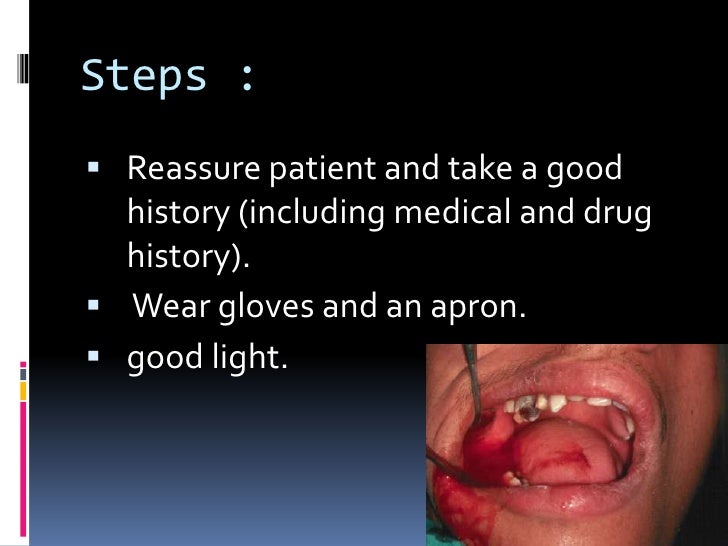 Steps :

▪ Reassure patient and take a good history (including medical and drug history).

▪ Wear gloves and an apron.

▪ good light.